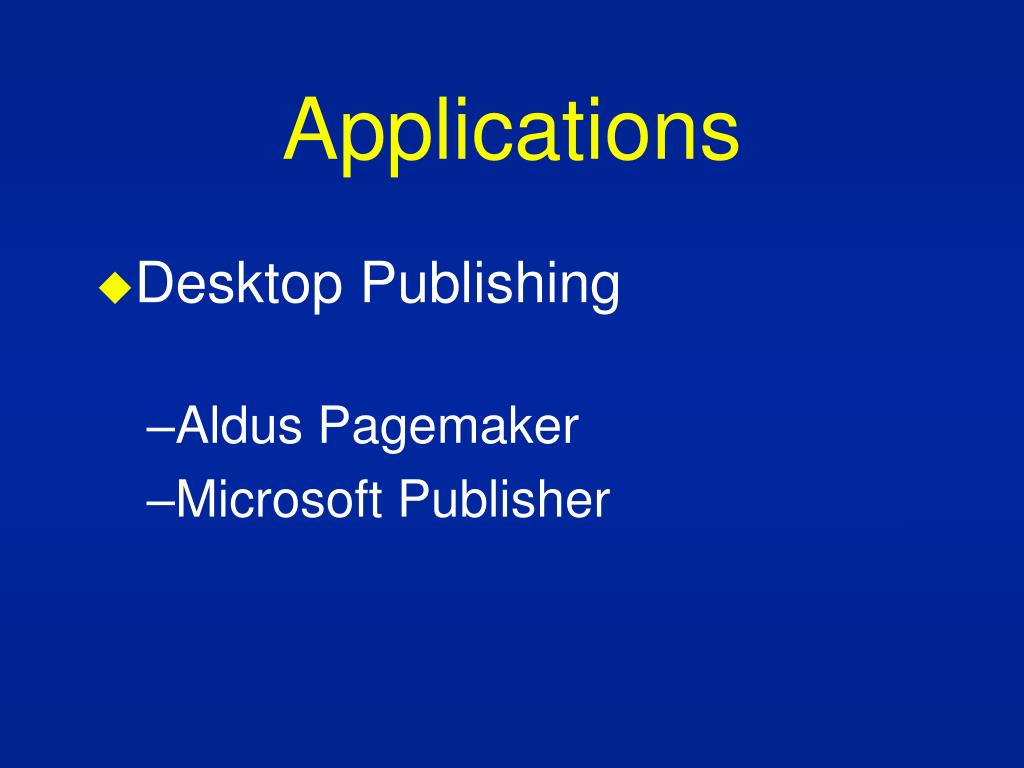 Applications

◆Desktop Publishing

–Aldus Pagemaker
–Microsoft Publisher